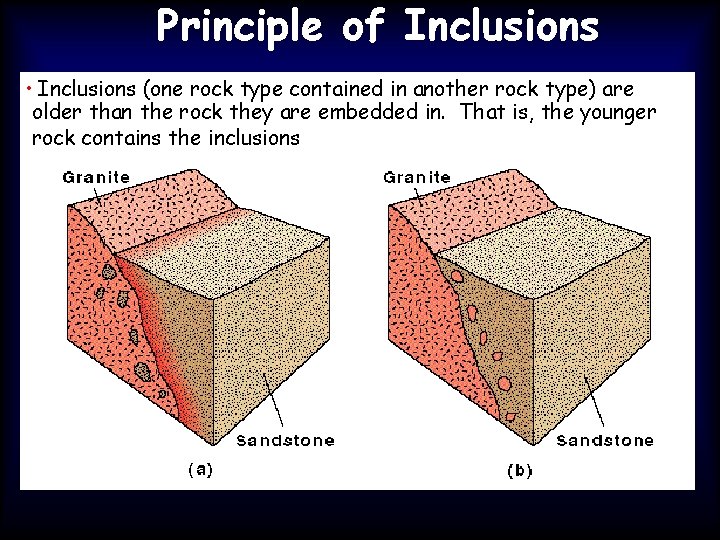 Principle of Inclusions

• Inclusions (one rock type contained in another rock type) are older than the rock they are embedded in. That is, the younger rock contains the inclusions

Granite

Sandstone

(a)

Granite

Sandstone

(b)